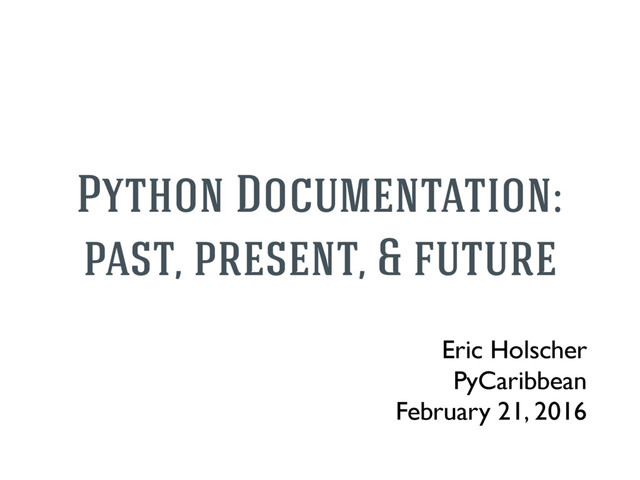 PYTHON DOCUMENTATION:
PAST, PRESENT, & FUTURE

Eric Holscher
PyCaribbean
February 21, 2016